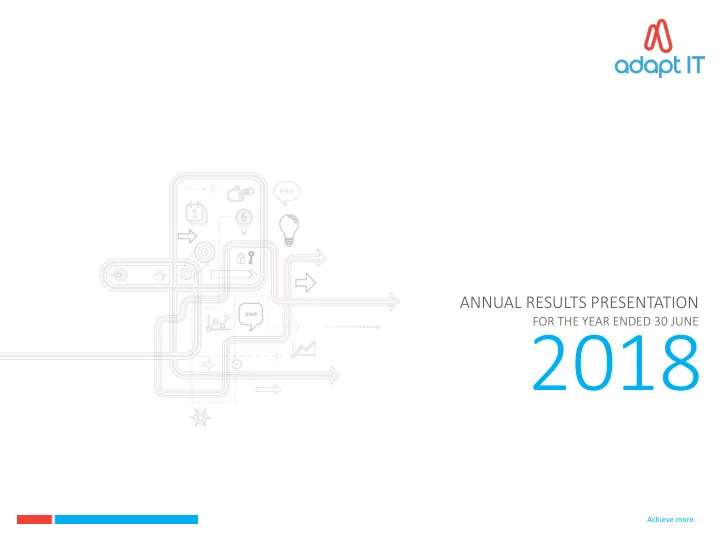 adapt IT

ANNUAL RESULTS PRESENTATION
FOR THE YEAR ENDED 30 JUNE
2018

Achieve more.